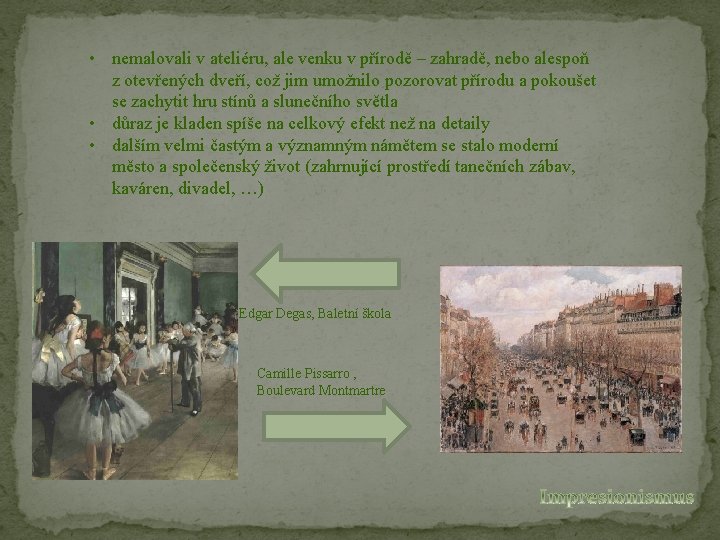 • nemalovali v ateliéru, ale venku v přírodě – zahradě, nebo alespoň z otevřených dveří, což jim umožnilo pozorovat přírodu a pokoušet se zachytit hru stínů a slunečního světla
• důraz je kladen spíše na celkový efekt než na detaily
• dalším velmi častým a významným námětem se stalo moderní město a společenský život (zahrnující prostředí tanečních zábav, kaváren, divadel, …)

Edgar Degas, Baletní škola

Camille Pissarro , Boulevard Montmartre

Impresionismus